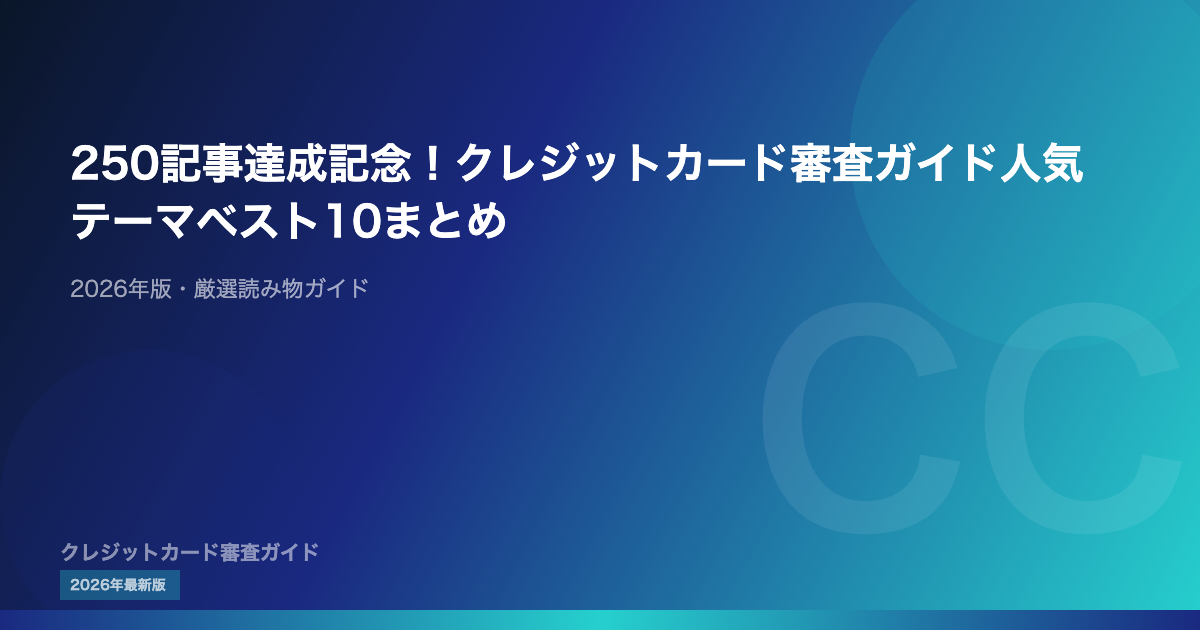 250記事達成記念！クレジットカード審査ガイド人気テーマベスト10まとめ

2026年版・厳選読み物ガイド

CC

クレジットカード審査ガイド

2026年最新版